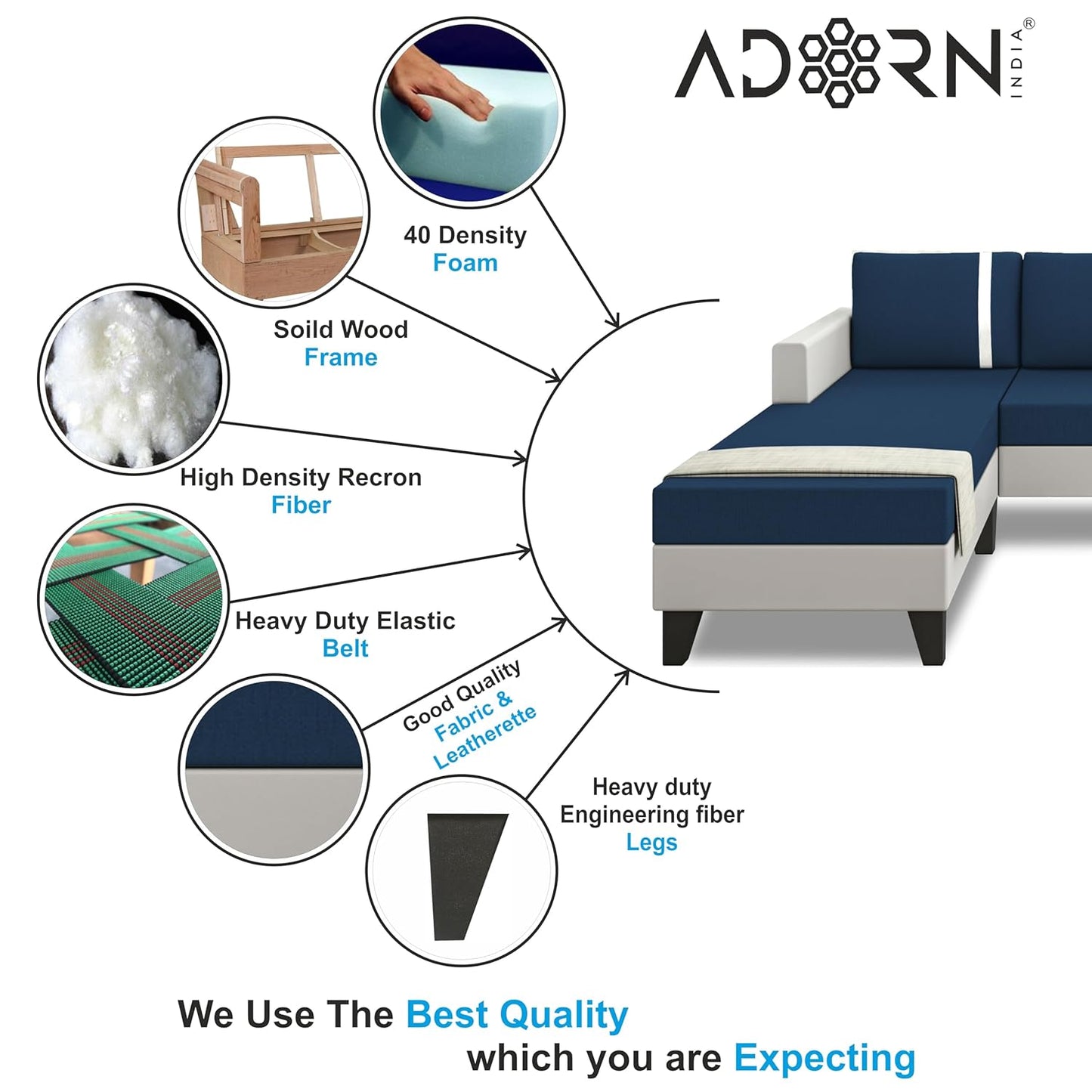 ADORN INDIA®

40 Density
Foam

Soild Wood
Frame

High Density Recron
Fiber

Heavy Duty Elastic
Belt

Good Quality
Fabric &
Leatherette

Heavy duty
Engineering fiber
Legs

We Use The Best Quality
which you are Expecting